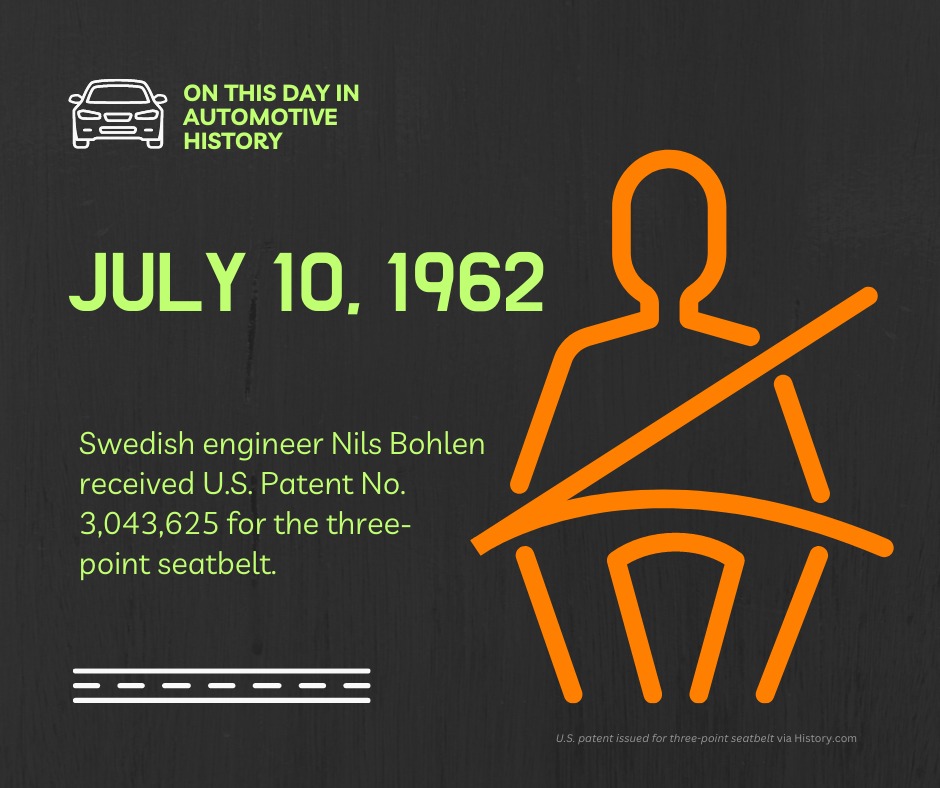 ON THIS DAY IN AUTOMOTIVE HISTORY

JULY 10, 1962

Swedish engineer Nils Bohlen received U.S. Patent No. 3,043,625 for the three-point seatbelt.

U.S. patent issued for three-point seatbelt via History.com